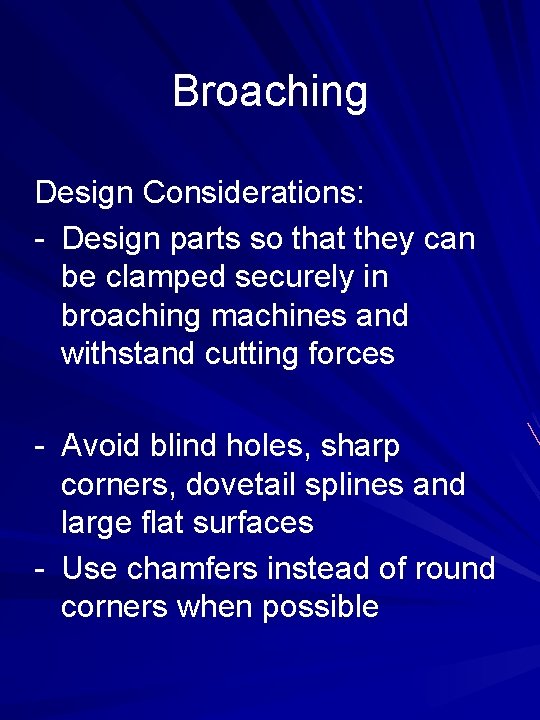 Broaching

Design Considerations:
- Design parts so that they can be clamped securely in broaching machines and withstand cutting forces

- Avoid blind holes, sharp corners, dovetail splines and large flat surfaces
- Use chamfers instead of round corners when possible